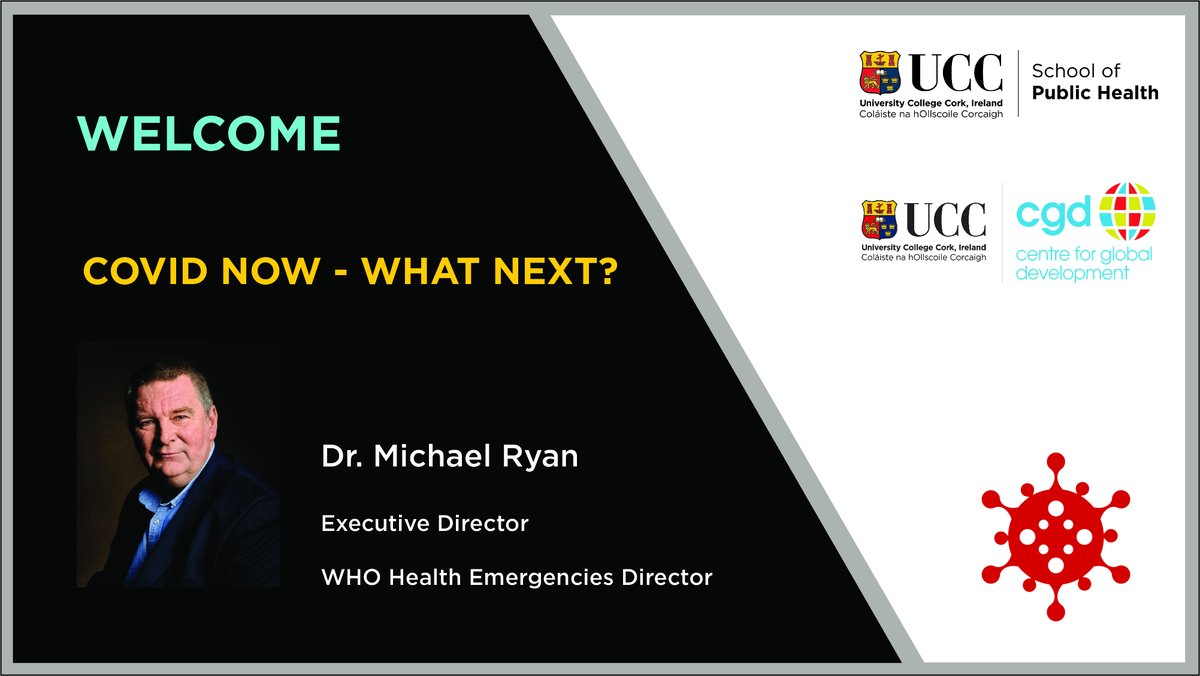 WELCOME

COVID NOW - WHAT NEXT?

Dr. Michael Ryan

Executive Director

WHO Health Emergencies Director

UCC
University College Cork, Ireland
Coláiste na hOllscoile Corcaigh

School of Public Health

UCC
University College Cork, Ireland
Coláiste na hOllscoile Corcaigh

cgd
centre for global development